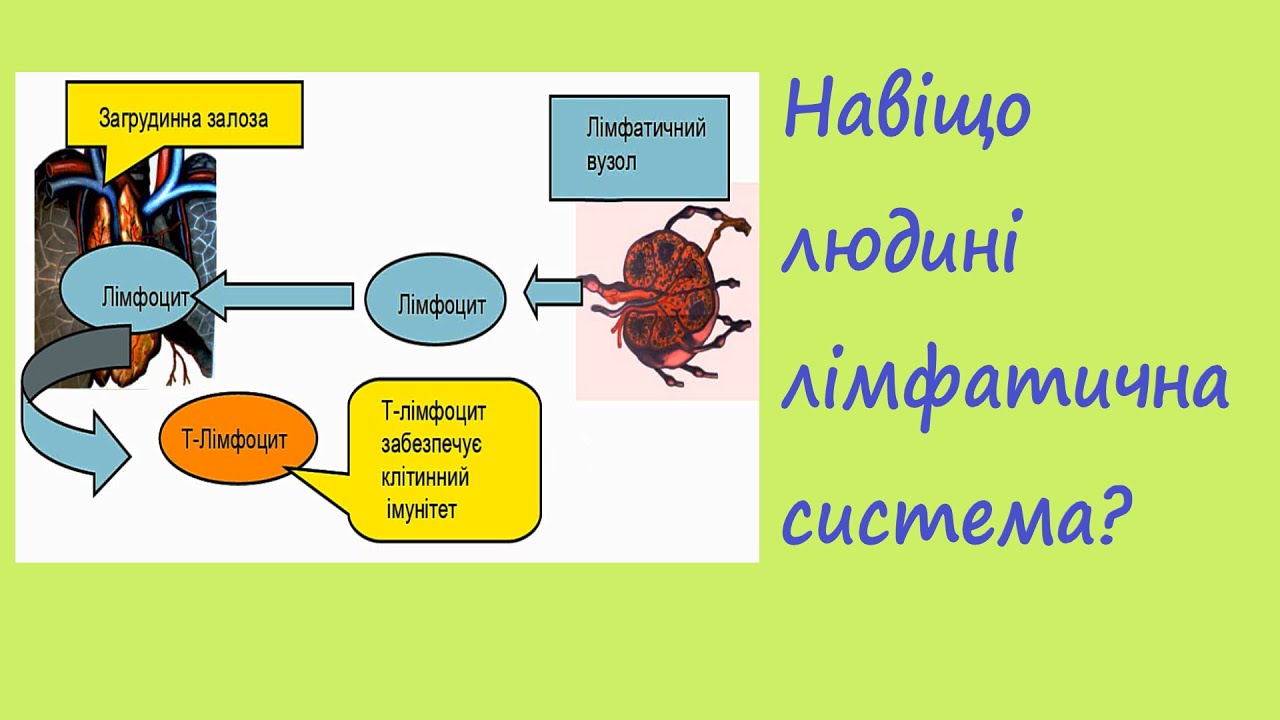 Загрудинна залоза

Лімфатичний вузол

Лімфоцит

Лімфоцит

Т-Лімфоцит

Т-лімфоцит забезпечує клітинний імунітет

Навіщо людині лімфатична система?